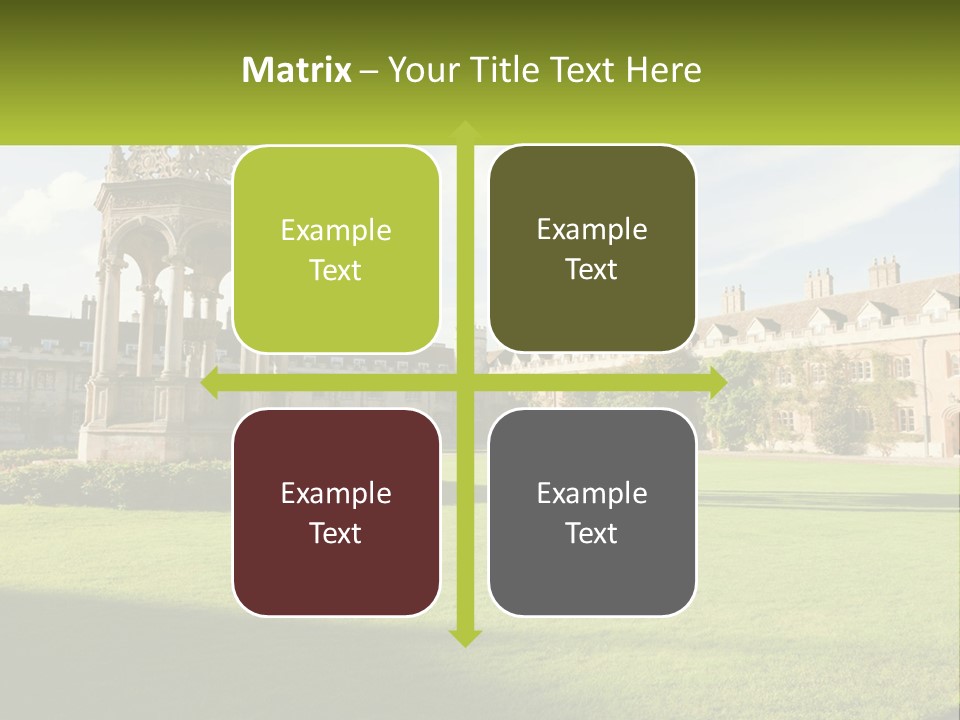 Matrix – Your Title Text Here

Example Text

Example Text

Example Text

Example Text